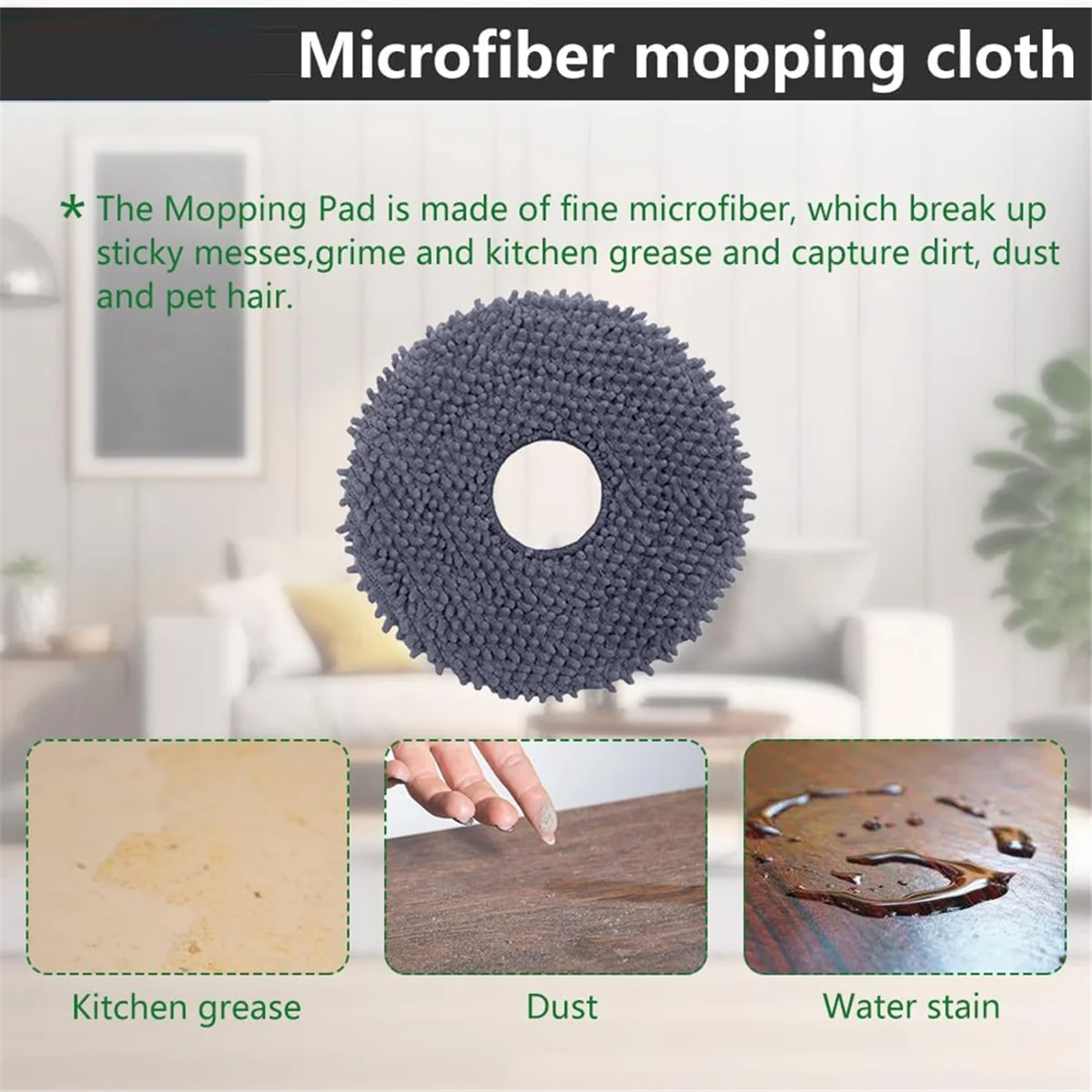 Microfiber mopping cloth

* The Mopping Pad is made of fine microfiber, which break up sticky messes,grime and kitchen grease and capture dirt, dust and pet hair.

Kitchen grease

Dust

Water stain